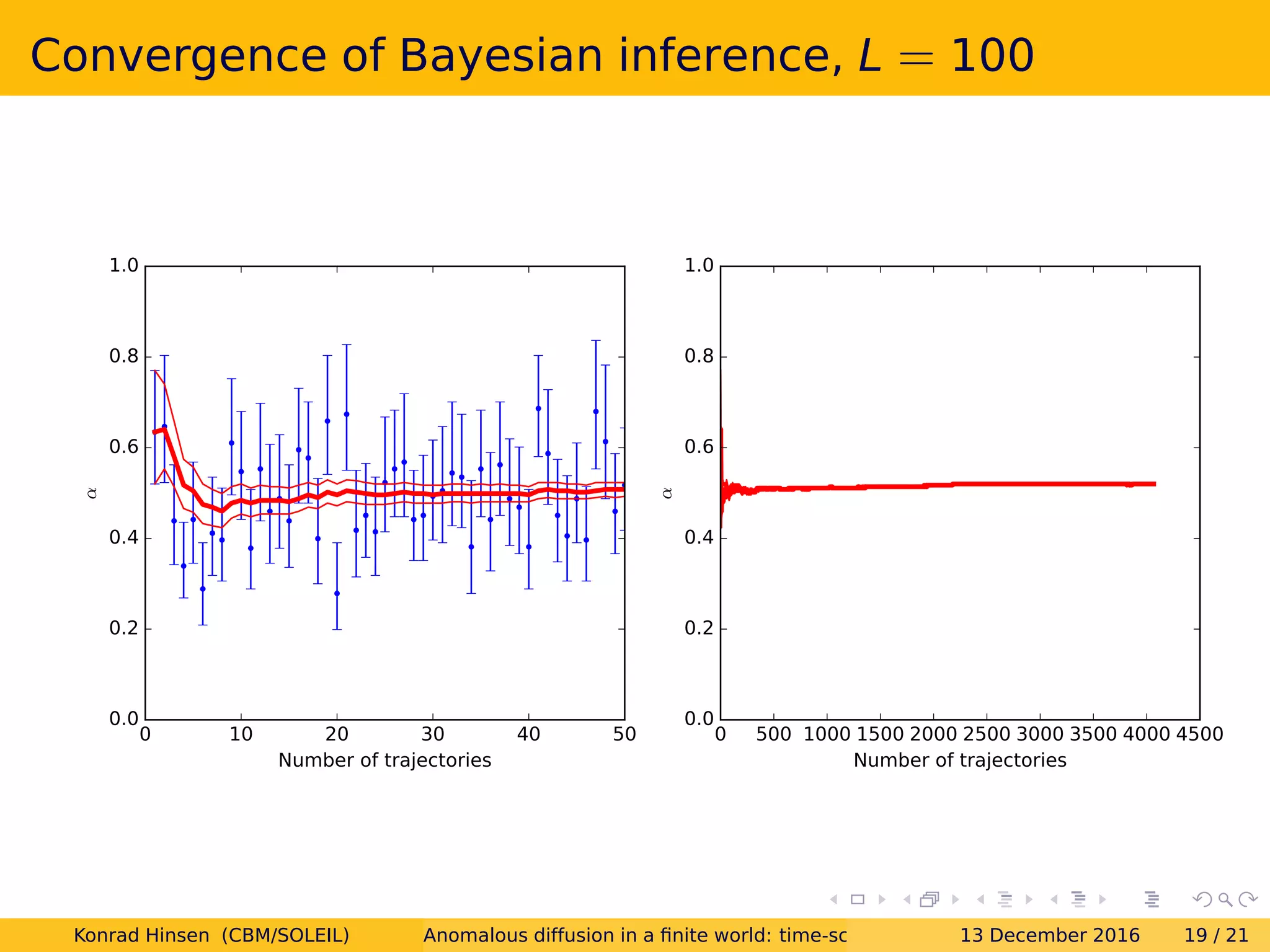 Convergence of Bayesian inference, $L = 100$

1.0
0.8
0.6
0.4
0.2
0.0
$\alpha$
0
10
20
30
40
50
Number of trajectories

1.0
0.8
0.6
0.4
0.2
0.0
$\alpha$
0
500
1000
1500
2000
2500
3000
3500
4000
4500
Number of trajectories

Konrad Hinsen (CBM/SOLEIL) Anomalous diffusion in a finite world: time-sc 13 December 2016 19 / 21